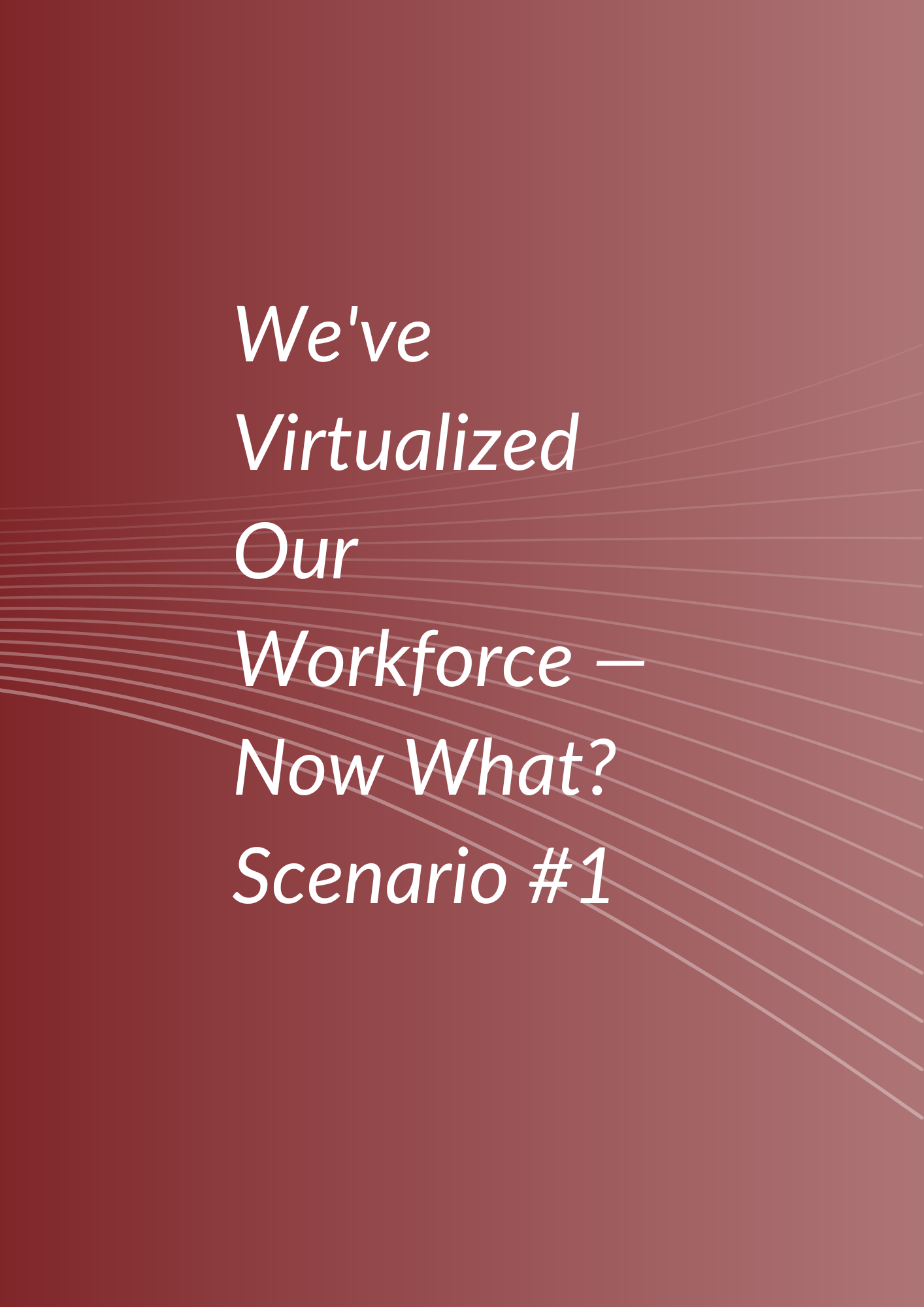 We've Virtualized Our Workforce – Now What? Scenario #1